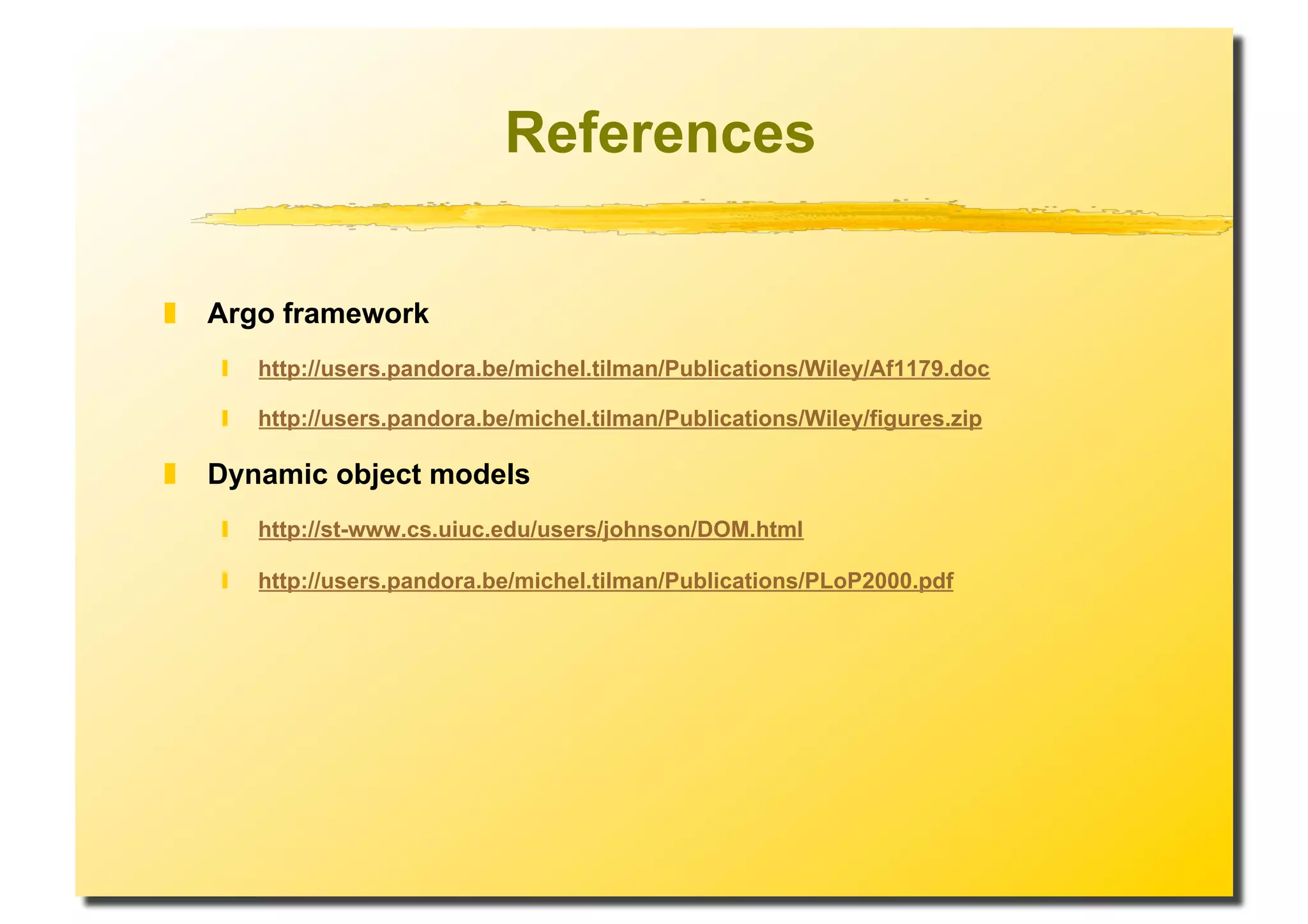 References

Argo framework

http://users.pandora.be/michel.tilman/Publications/Wiley/Af1179.doc

http://users.pandora.be/michel.tilman/Publications/Wiley/figures.zip

Dynamic object models

http://st-www.cs.uiuc.edu/users/johnson/DOM.html

http://users.pandora.be/michel.tilman/Publications/PLoP2000.pdf